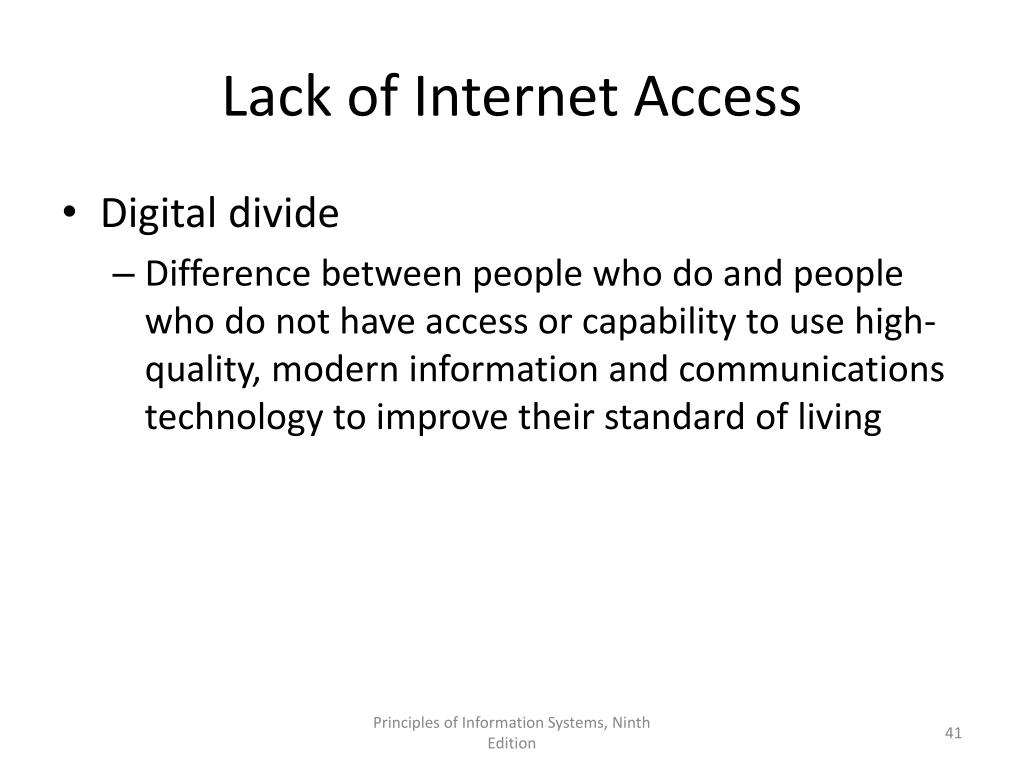 Lack of Internet Access

• Digital divide
– Difference between people who do and people who do not have access or capability to use high-quality, modern information and communications technology to improve their standard of living

Principles of Information Systems, Ninth Edition

41